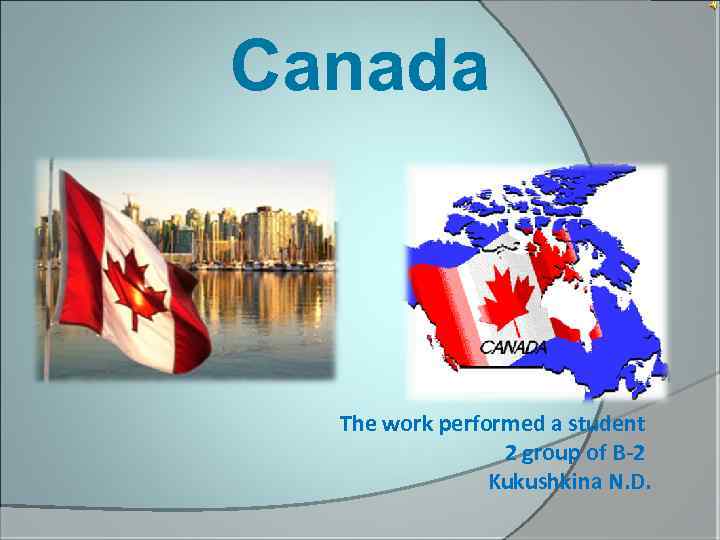 Canada

CANADA

The work performed a student
2 group of B-2
Kukushkina N.D.